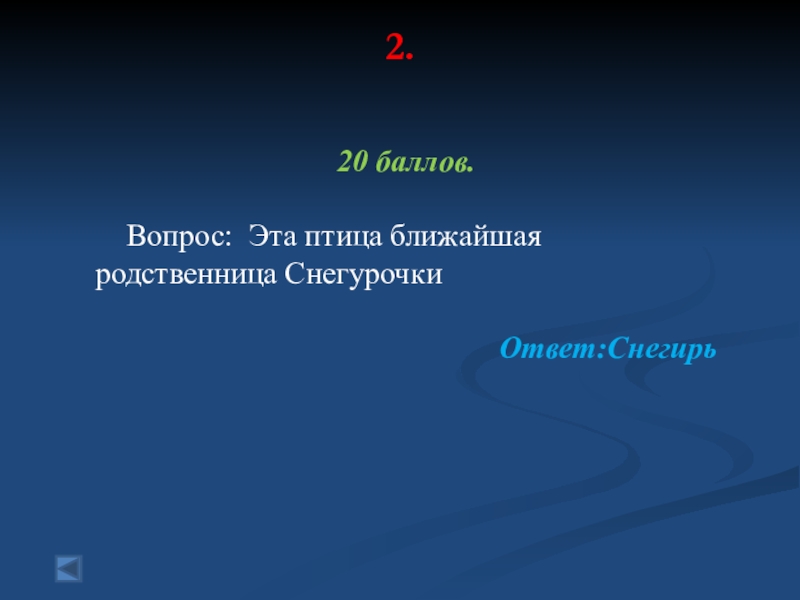 2.

20 баллов.

Вопрос: Эта птица ближайшая родственница Снегурочки

Ответ:Снегирь